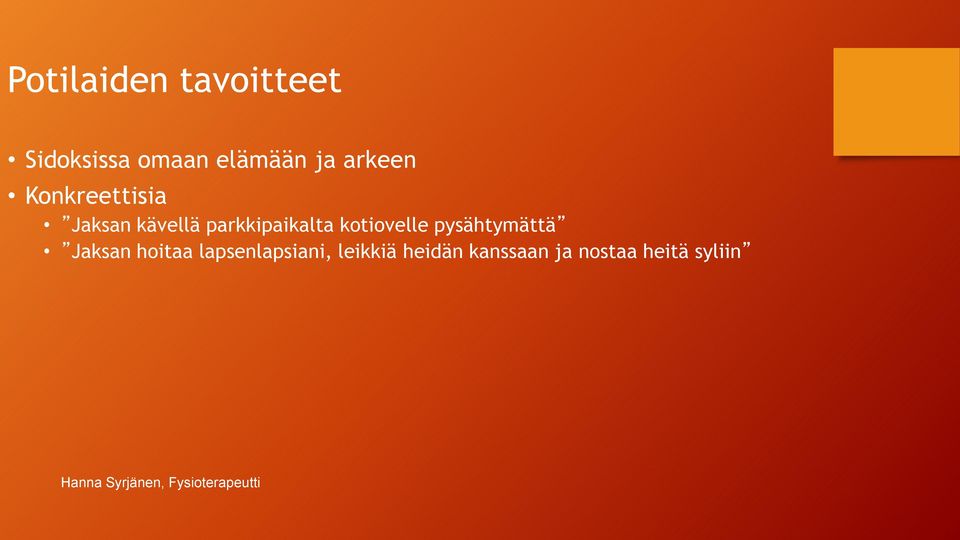 Potilaiden tavoitteet

• Sidoksissa omaan elämään ja arkeen
• Konkreettisia
  • ”Jaksan kävellä parkkipaikalta kotiovelle pysähtymättä”
  • ”Jaksan hoitaa lapsenlapsiani, leikkiä heidän kanssaan ja nostaa heitä syliin”

Hanna Syrjänen, Fysioterapeutti